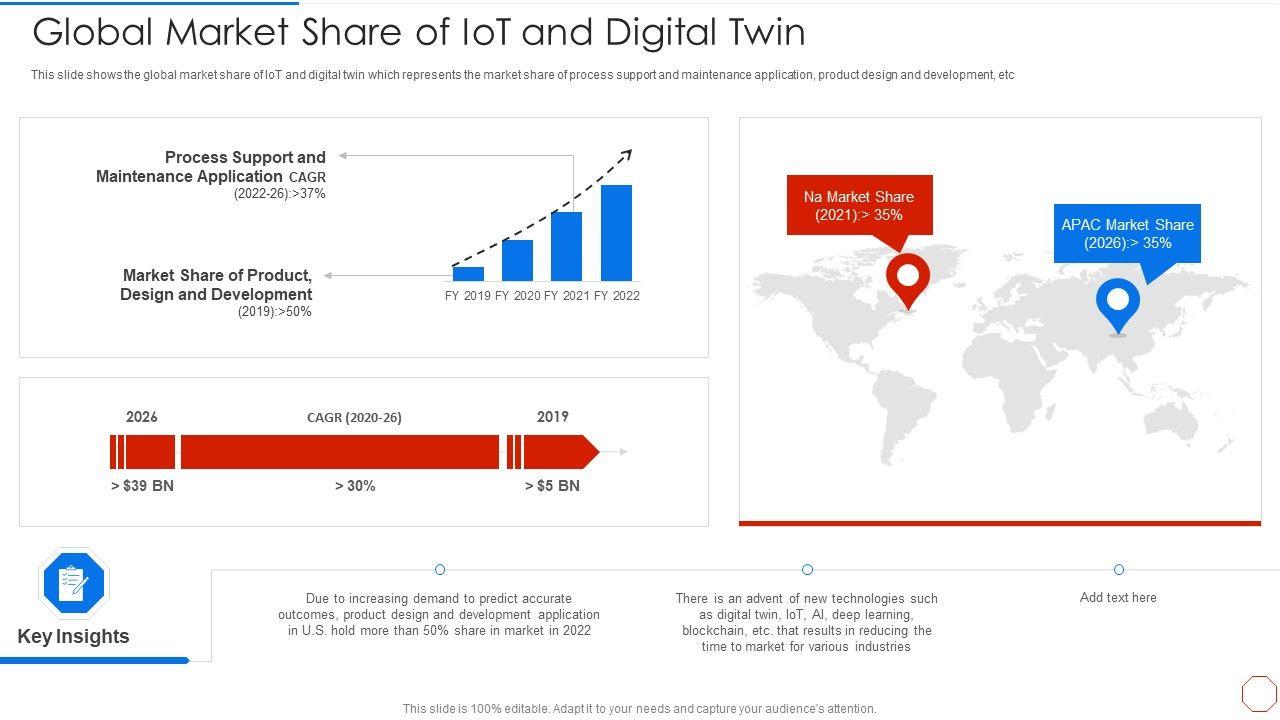 Global Market Share of IoT and Digital Twin

This slide shows the global market share of IoT and digital twin which represents the market share of process support and maintenance application, product design and development, etc

Process Support and Maintenance Application CAGR (2022-26):>37%

Market Share of Product, Design and Development (2019):>50%

FY 2019 FY 2020 FY 2021 FY 2022

2026

CAGR (2020-26)

2019

> $39 BN

> 30%

> $5 BN

Na Market Share (2021):> 35%

APAC Market Share (2026):> 35%

Key Insights

Due to increasing demand to predict accurate outcomes, product design and development application in U.S. hold more than 50% share in market in 2022

There is an advent of new technologies such as digital twin, IoT, AI, deep learning, blockchain, etc. that results in reducing the time to market for various industries

Add text here

This slide is 100% editable. Adapt it to your needs and capture your audience's attention.